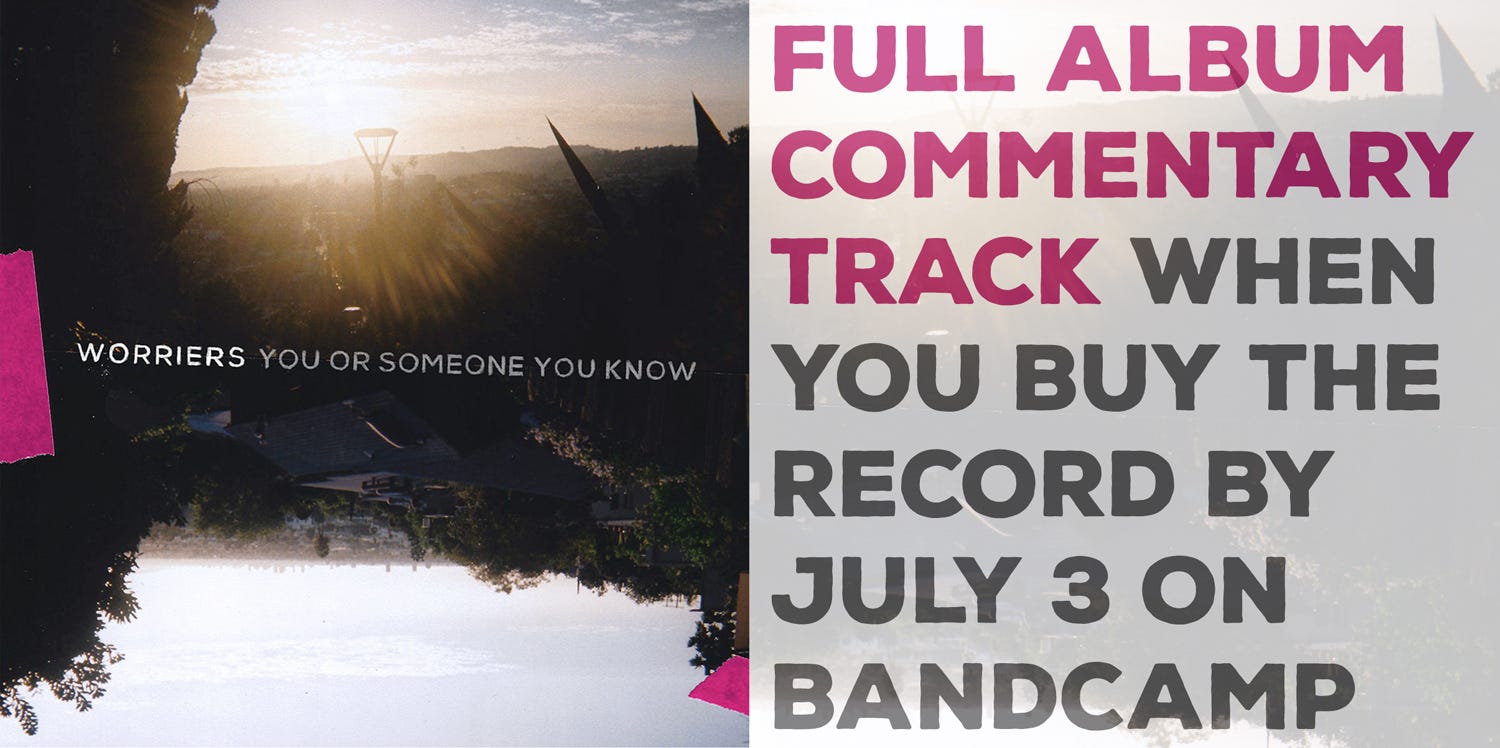 WORRIERS YOU OR SOMEONE YOU KNOW

FULL ALBUM COMMENTARY TRACK WHEN YOU BUY THE RECORD BY JULY 3 ON BANDCAMP